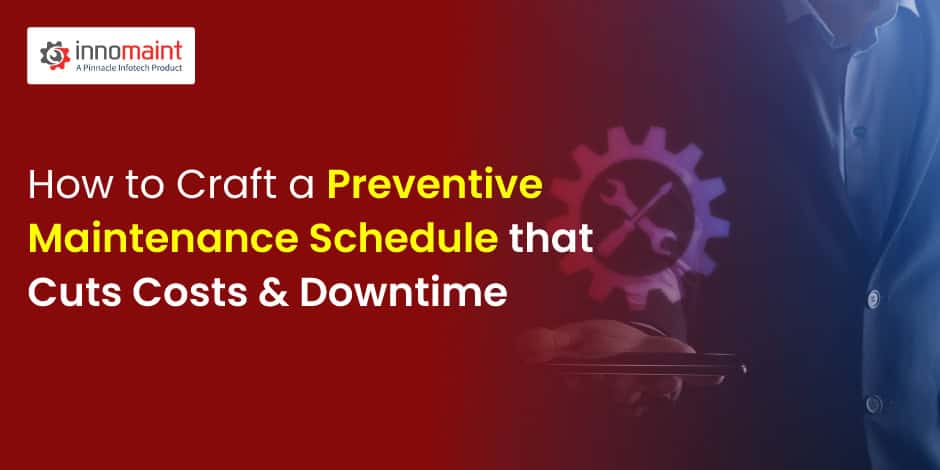 innomaint
A Pinnacle Infotech Product

How to Craft a Preventive Maintenance Schedule that Cuts Costs & Downtime